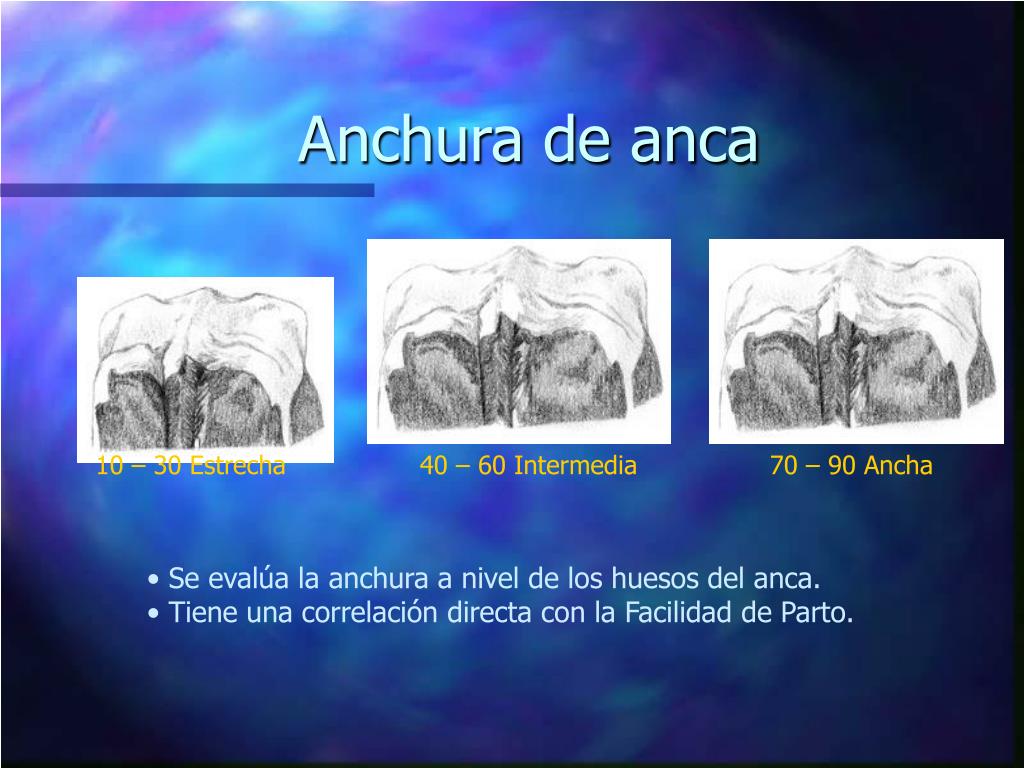 Anchura de anca

10 – 30 Estrecha

40 – 60 Intermedia

70 – 90 Ancha

• Se evalúa la anchura a nivel de los huesos del anca.
• Tiene una correlación directa con la Facilidad de Parto.